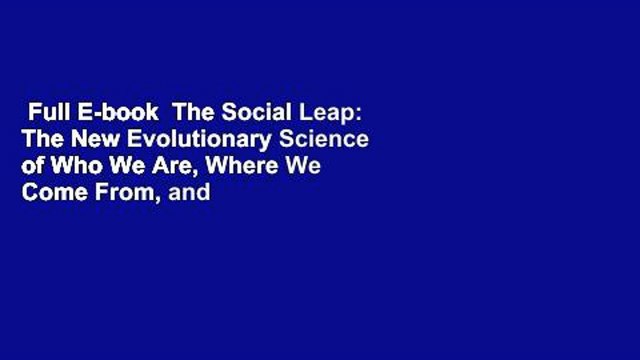 Full E-book The Social Leap: The New Evolutionary Science of Who We Are, Where We Come From, and